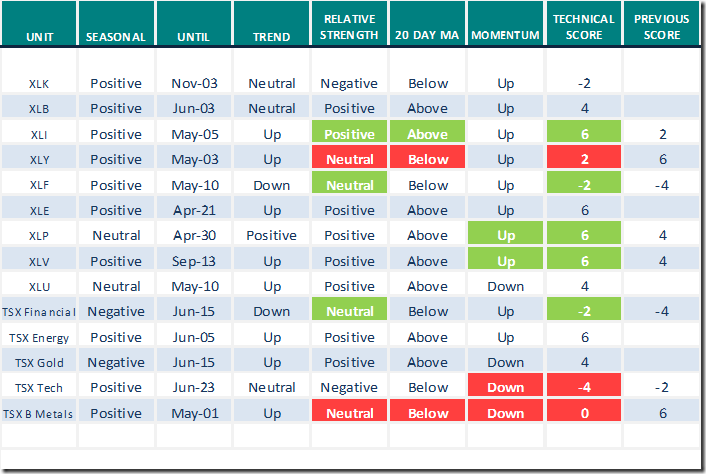 | UNIT | SEASONAL | UNTIL | TREND | RELATIVE STRENGTH | 20 DAY MA | MOMENTUM | TECHNICAL SCORE | PREVIOUS SCORE |
|---|---|---|---|---|---|---|---|---|
| XLK | Positive | Nov-03 | Neutral | Negative | Below | Up | -2 | |
| XLB | Positive | Jun-03 | Neutral | Positive | Above | Up | 4 | |
| XLI | Positive | May-05 | Up | Positive | Above | Up | 6 | 2 |
| XLY | Positive | May-03 | Up | Neutral | Below | Up | 2 | 6 |
| XLF | Positive | May-10 | Down | Neutral | Below | Up | -2 | -4 |
| XLE | Positive | Apr-21 | Up | Positive | Above | Up | 6 | |
| XLP | Neutral | Apr-30 | Positive | Positive | Above | Up | 6 | 4 |
| XLV | Positive | Sep-13 | Up | Positive | Above | Up | 6 | 4 |
| XLU | Neutral | May-10 | Up | Positive | Above | Down | 4 | |
| TSX Financial | Negative | Jun-15 | Down | Neutral | Below | Up | -2 | -4 |
| TSX Energy | Positive | Jun-05 | Up | Positive | Above | Up | 6 | |
| TSX Gold | Negative | Jun-15 | Up | Positive | Above | Down | 4 | |
| TSX Tech | Positive | Jun-23 | Neutral | Negative | Below | Down | -4 | -2 |
| TSX B Metals | Positive | May-01 | Up | Neutral | Below | Down | 0 | 6 |